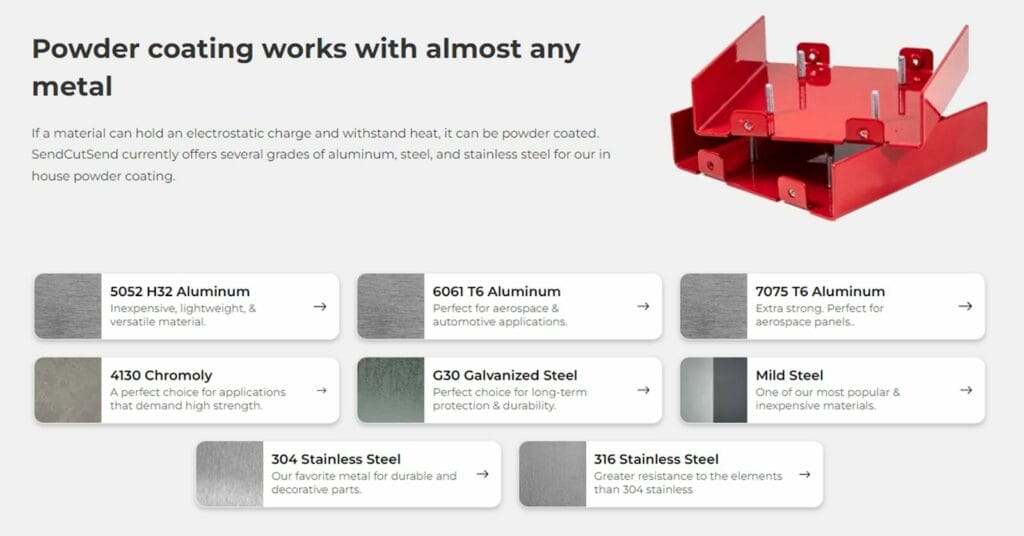 Powder coating works with almost any metal

If a material can hold an electrostatic charge and withstand heat, it can be powder coated. SendCutSend currently offers several grades of aluminum, steel, and stainless steel for our in house powder coating.

5052 H32 Aluminum
Inexpensive, lightweight, & versatile material.
→

6061 T6 Aluminum
Perfect for aerospace & automotive applications.
→

7075 T6 Aluminum
Extra strong. Perfect for aerospace panels..
→

4130 Chromoly
A perfect choice for applications that demand high strength.
→

G30 Galvanized Steel
Perfect choice for long-term protection & durability.
→

Mild Steel
One of our most popular & inexpensive materials.
→

304 Stainless Steel
Our favorite metal for durable and decorative parts.
→

316 Stainless Steel
Greater resistance to the elements than 304 stainless
→